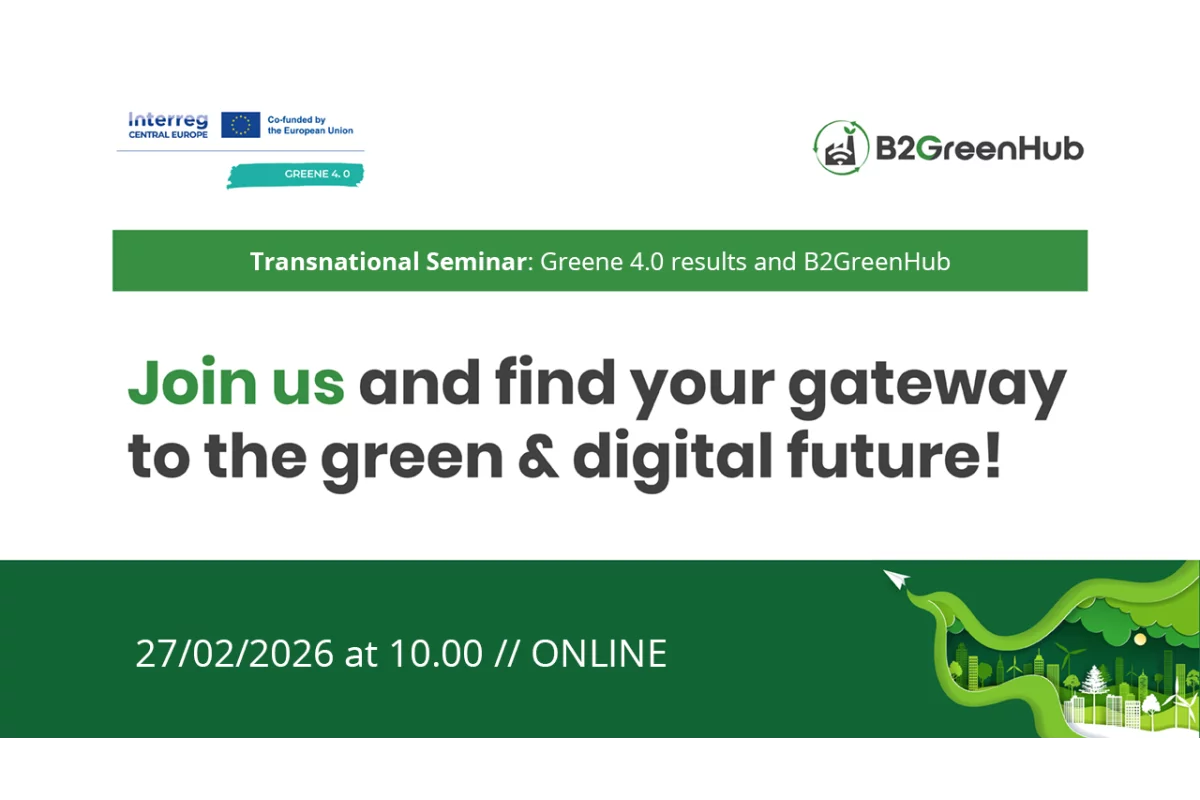 Interreg
CENTRAL EUROPE
Co-funded by the European Union
GREENE 4.0

B2GreenHub

Transnational Seminar: Greene 4.0 results and B2GreenHub

Join us and find your gateway to the green & digital future!

27/02/2026 at 10.00 // ONLINE